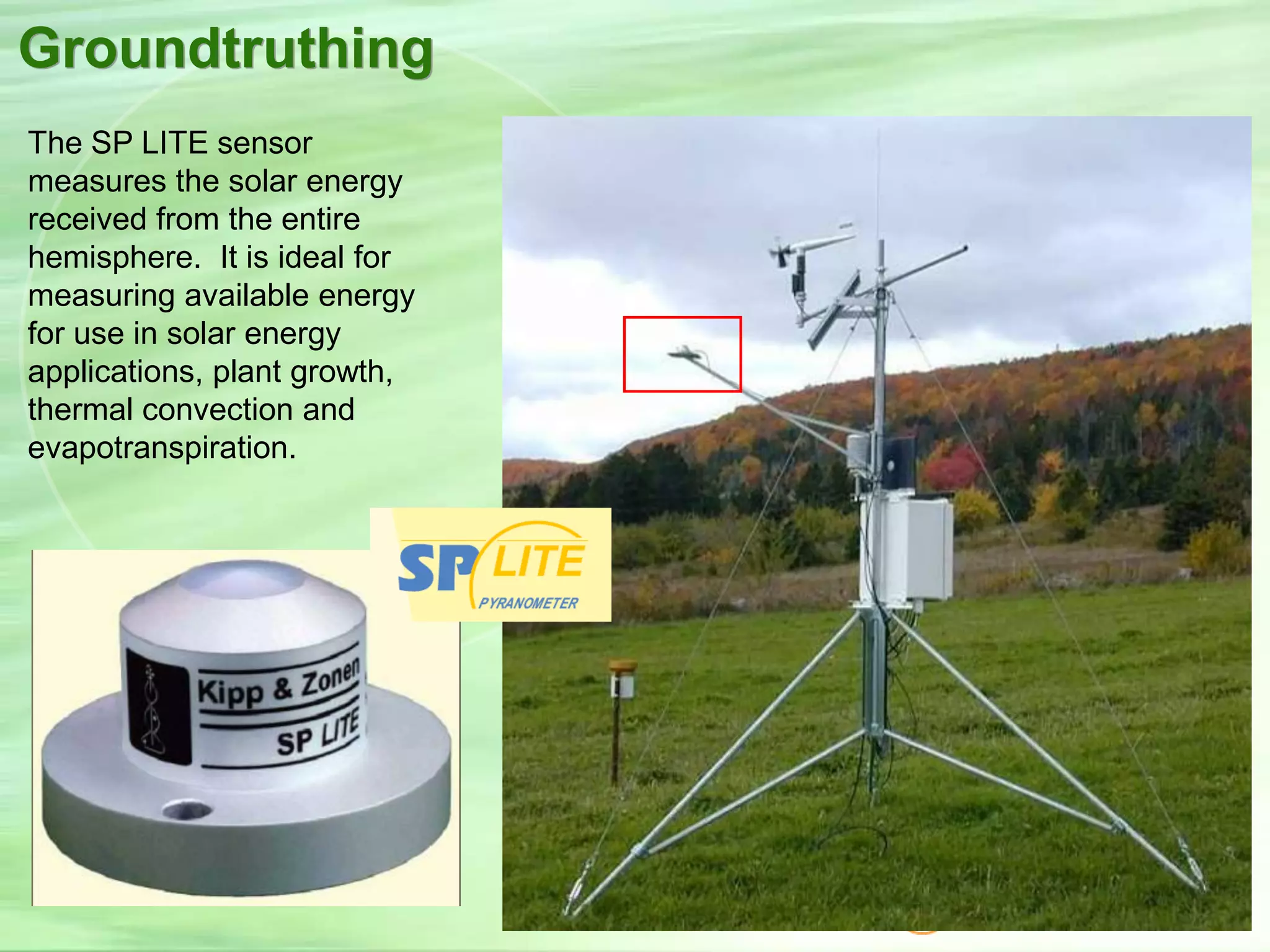 Groundtruthing

The SP LITE sensor measures the solar energy received from the entire hemisphere. It is ideal for measuring available energy for use in solar energy applications, plant growth, thermal convection and evapotranspiration.

SP LITE
PYRANOMETER

Kipp & Zonen
SP LITE